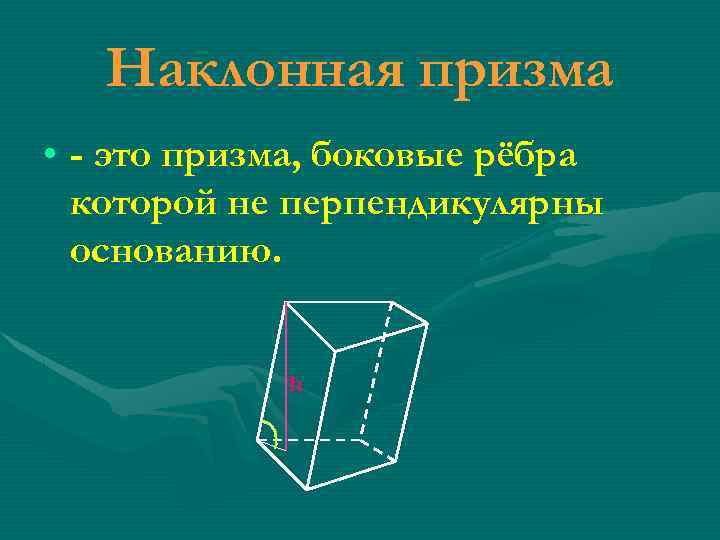 Наклонная призма

• - это призма, боковые рёбра которой не перпендикулярны основанию.

h